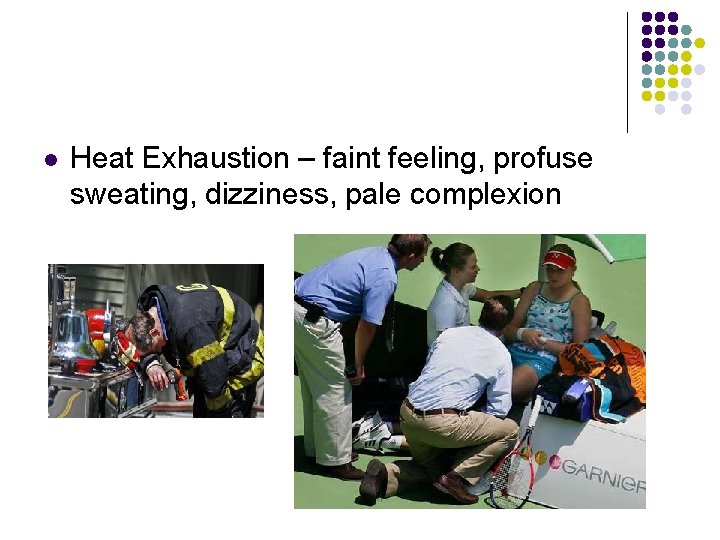 Heat Exhaustion – faint feeling, profuse sweating, dizziness, pale complexion

GARNIER